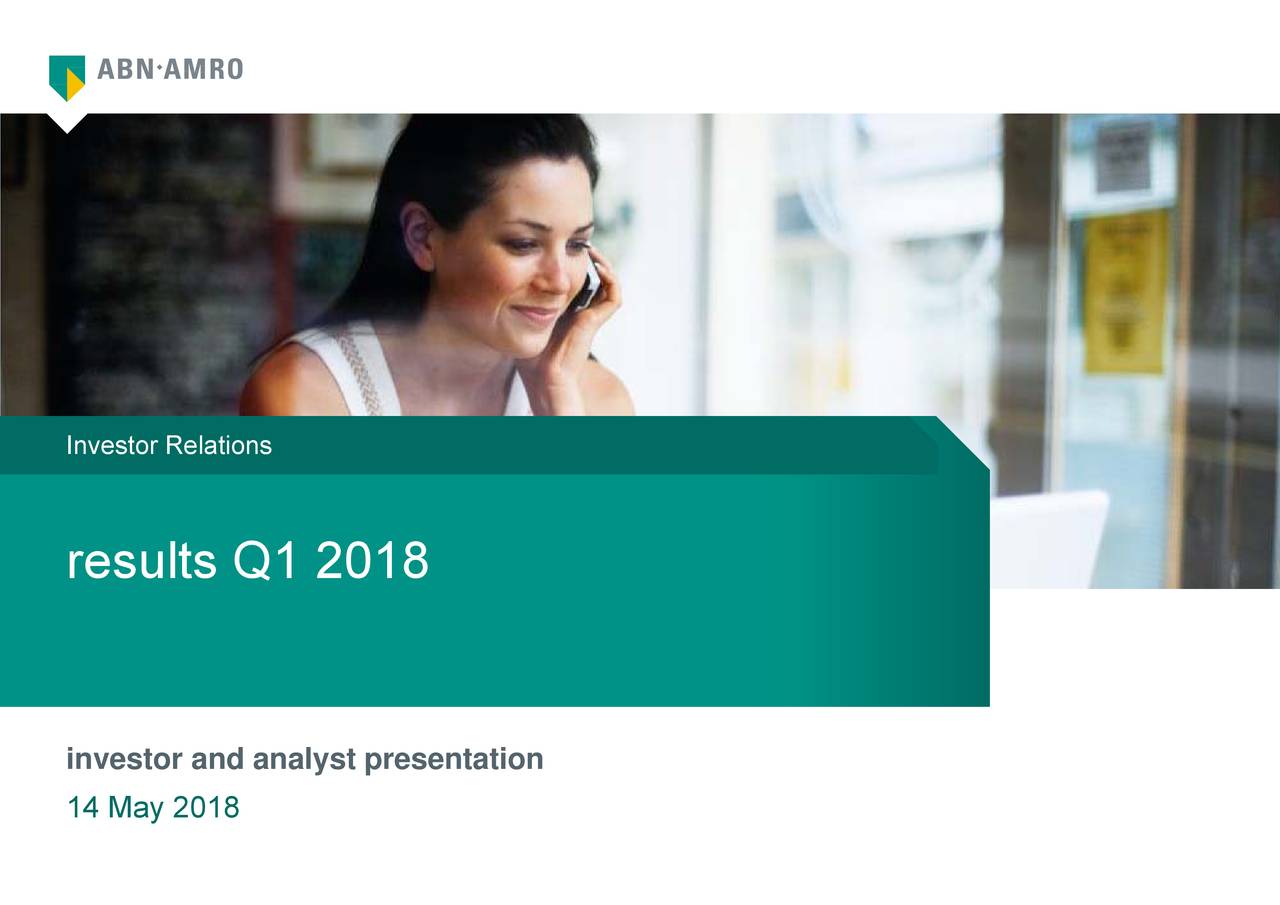 ABN·AMRO

Investor Relations

results Q1 2018

investor and analyst presentation

14 May 2018